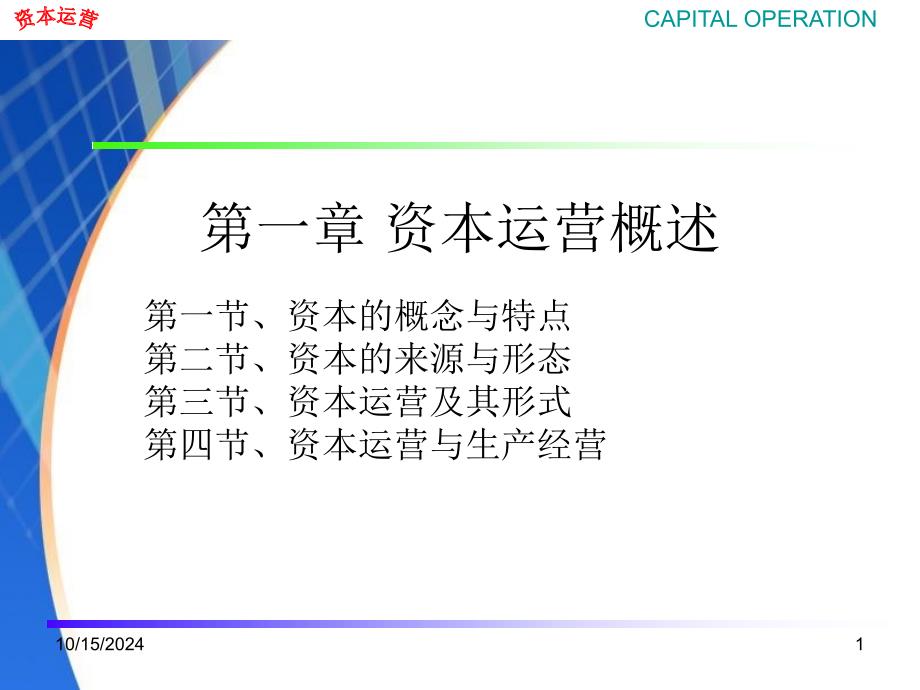 资本运营

CAPITAL OPERATION

第一章 资本运营概述

第一节、资本的概念与特点
第二节、资本的来源与形态
第三节、资本运营及其形式
第四节、资本运营与生产经营

10/15/2024

1